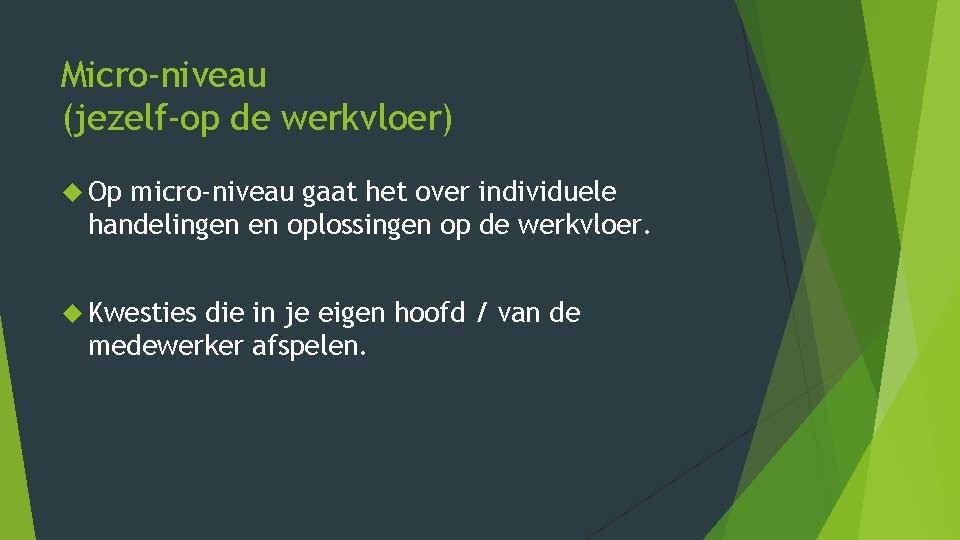 Micro-niveau
(jezelf-op de werkvloer)

Op micro-niveau gaat het over individuele handelingen en oplossingen op de werkvloer.

Kwesties die in je eigen hoofd / van de medewerker afspelen.